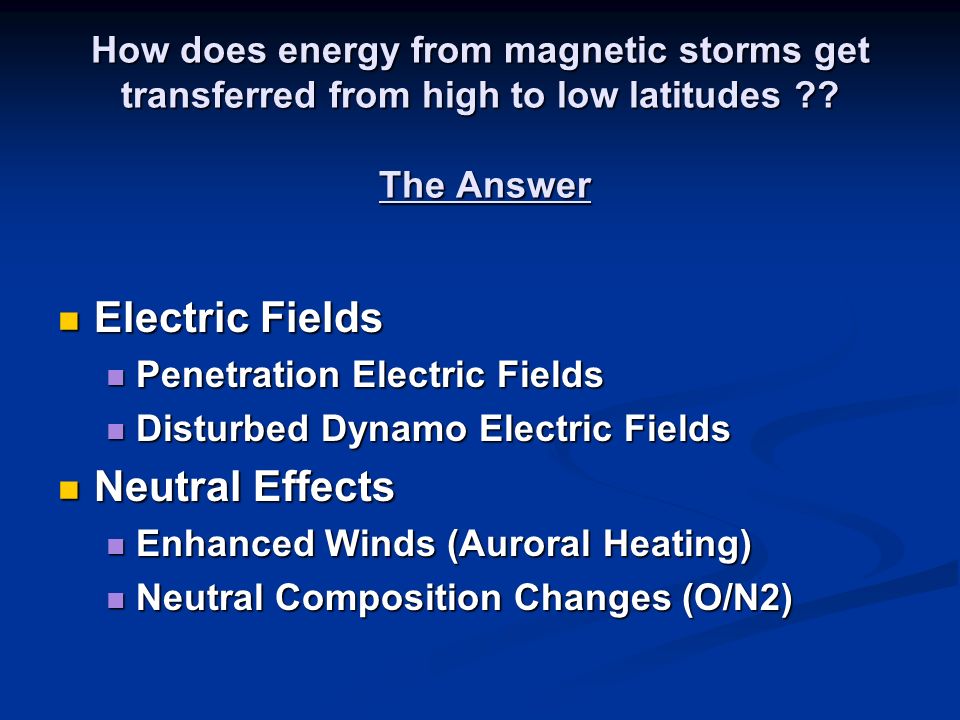 How does energy from magnetic storms get transferred from high to low latitudes ??

The Answer

- Electric Fields
  - Penetration Electric Fields
  - Disturbed Dynamo Electric Fields
- Neutral Effects
  - Enhanced Winds (Auroral Heating)
  - Neutral Composition Changes (O/N2)